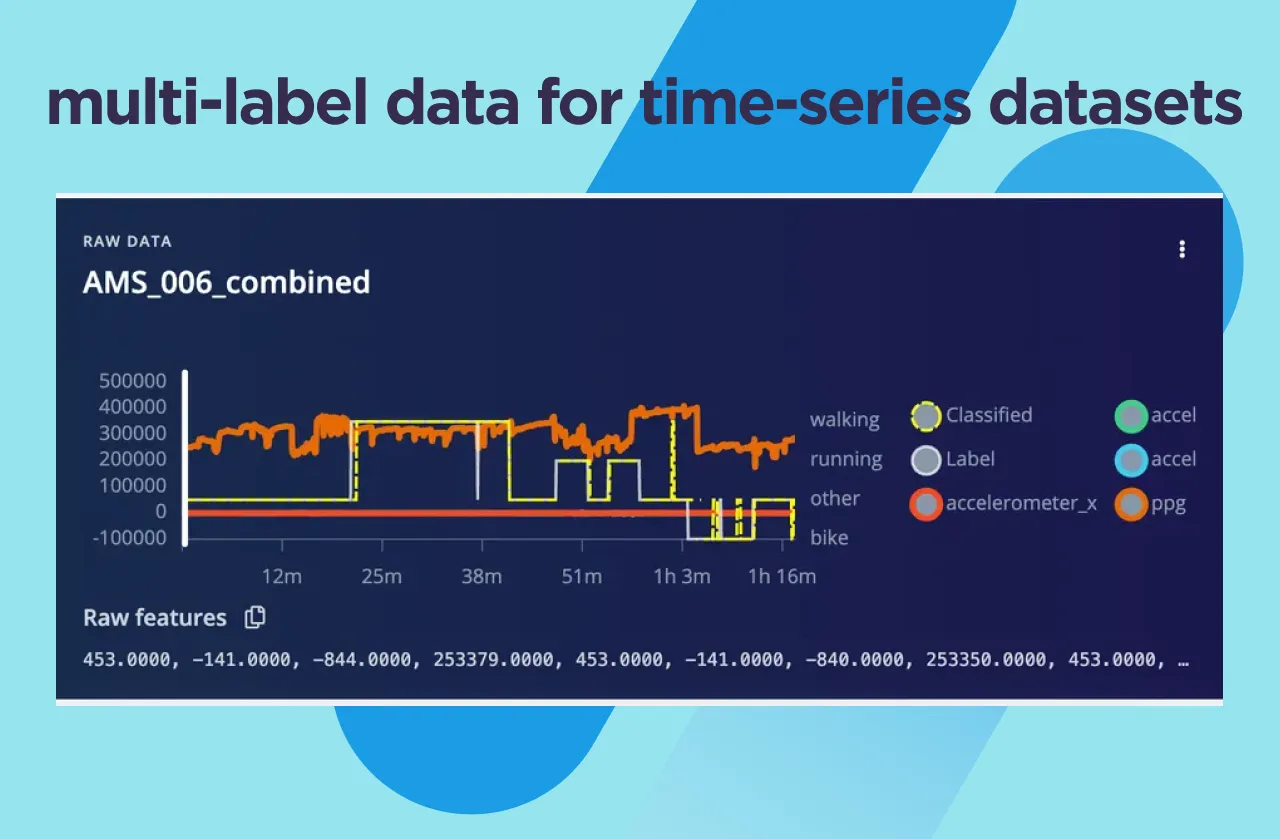 multi-label data for time-series datasets

RAW DATA

AMS_006_combined

500000
400000
300000
200000
100000
0
-100000

12m 25m 38m 51m 1h 3m 1h 16m

walking
running
other
bike

Classified
Label
accelerometer_x
accel
accel
ppg

Raw features

453.0000, -141.0000, -844.0000, 253379.0000, 453.0000, -141.0000, -840.0000, 253350.0000, 453.0000, …